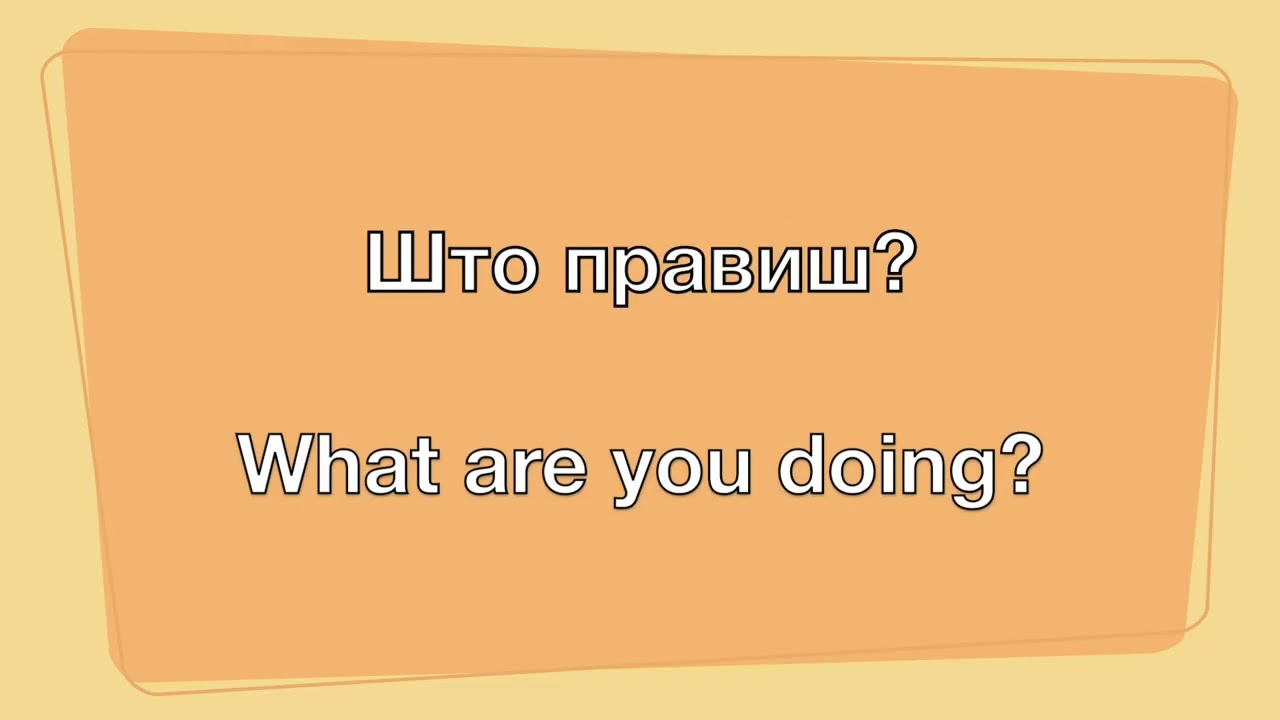 Што правиш?

What are you doing?